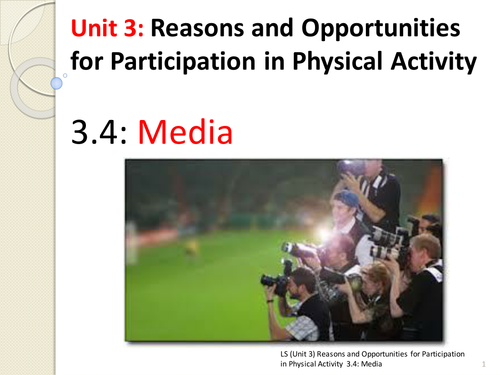 Unit 3: Reasons and Opportunities for Participation in Physical Activity

3.4: Media

LS (Unit 3) Reasons and Opportunities for Participation in Physical Activity 3.4: Media

1